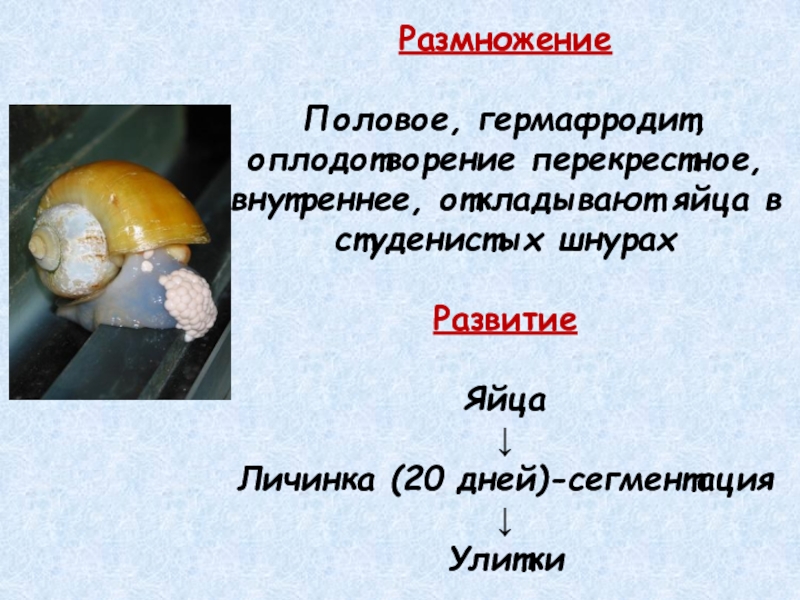 Размножение

Половое, гермафродит, оплодотворение перекрестное, внутреннее, откладывают яйца в студенистых шнурах

Развитие

Яйца
↓
Личинка (20 дней)-сегментация
↓
Улитки